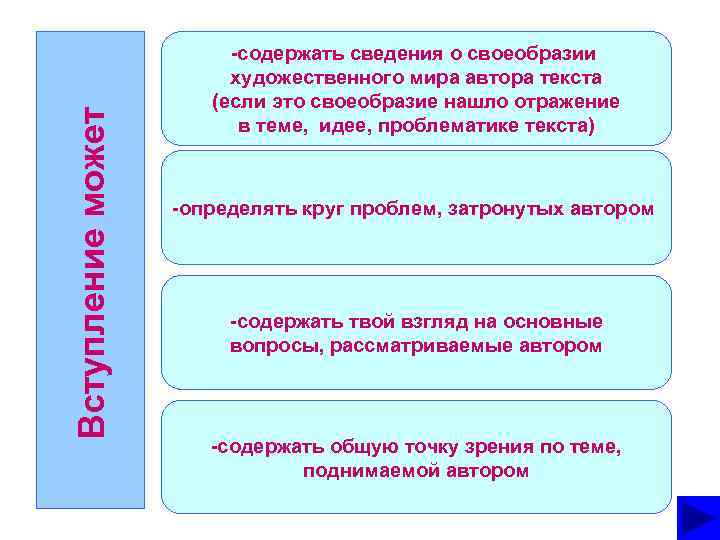 Вступление может

-содержать сведения о своеобразии художественного мира автора текста (если это своеобразие нашло отражение в теме, идее, проблематике текста)

-определять круг проблем, затронутых автором

-содержать твой взгляд на основные вопросы, рассматриваемые автором

-содержать общую точку зрения по теме, поднимаемой автором